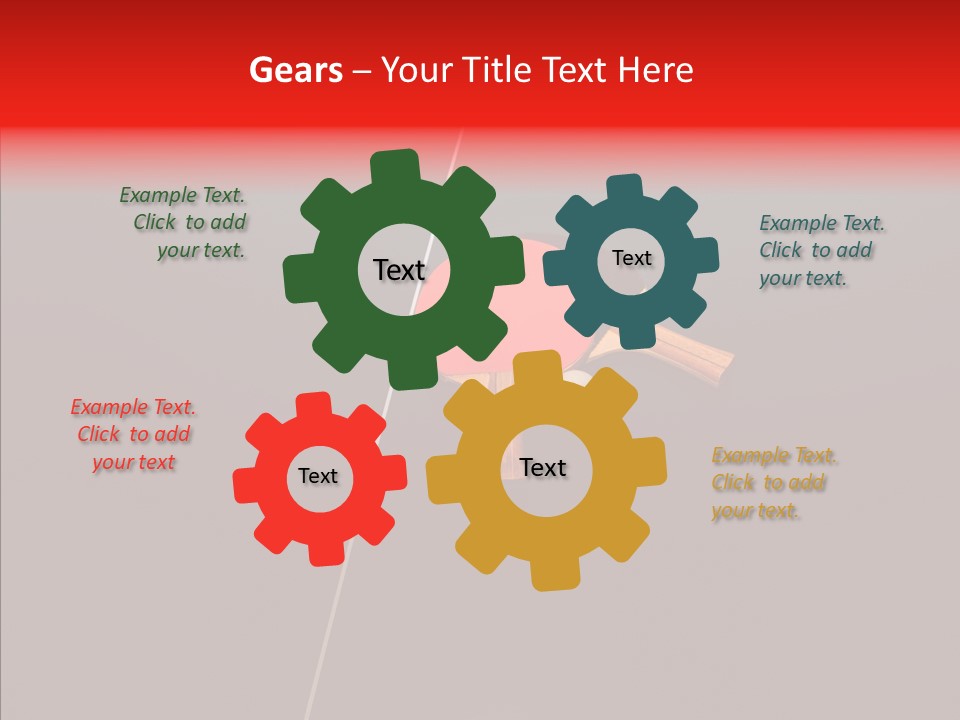 Gears – Your Title Text Here

Example Text. Click to add your text.

Text

Text

Example Text. Click to add your text.

Example Text. Click to add your text

Text

Text

Example Text. Click to add your text.